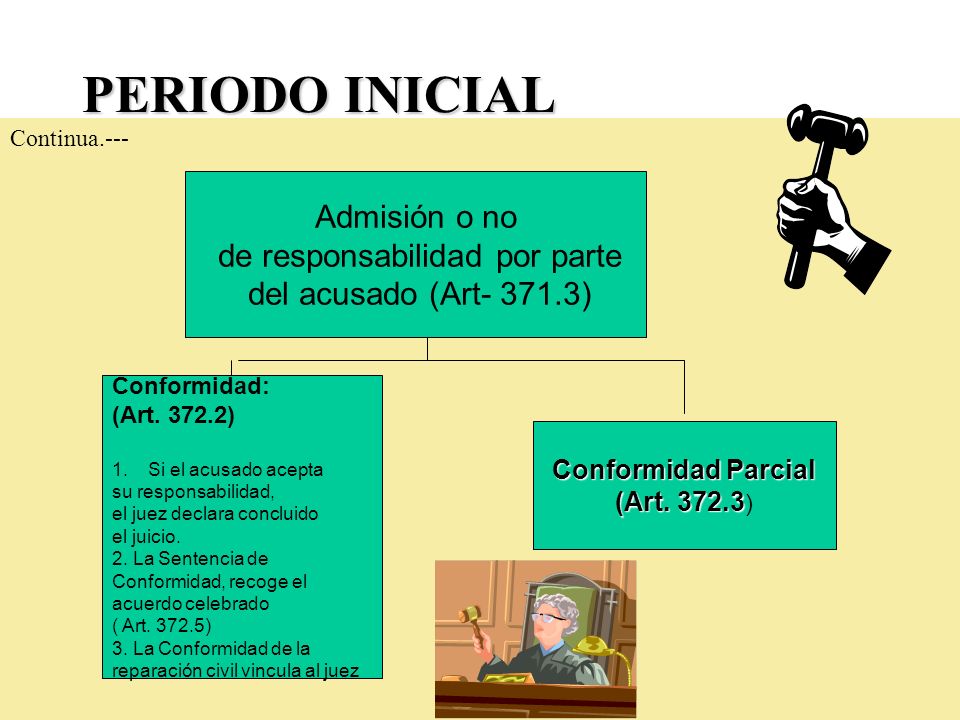 PERIODO INICIAL

Continua.---

Admisión o no de responsabilidad por parte del acusado (Art- 371.3)

Conformidad:
(Art. 372.2)

1. Si el acusado acepta su responsabilidad, el juez declara concluido el juicio.
2. La Sentencia de Conformidad, recoge el acuerdo celebrado ( Art. 372.5)
3. La Conformidad de la reparación civil vincula al juez

Conformidad Parcial
(Art. 372.3)